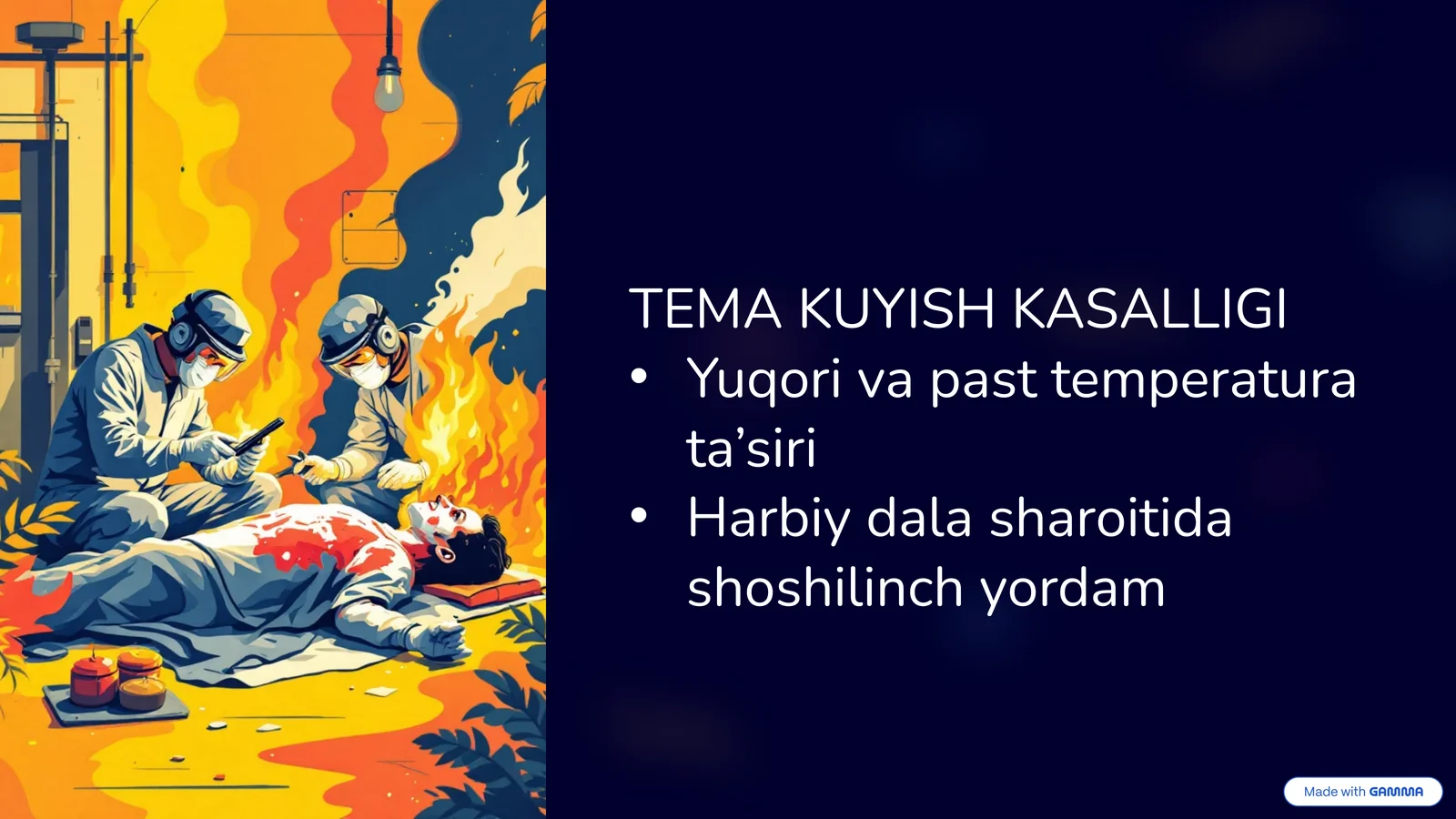 TEMA KUYISH KASALLIGI

• Yuqori va past temperatura ta’siri
• Harbiy dala sharoitida shoshilinch yordam

Made with GAMMA